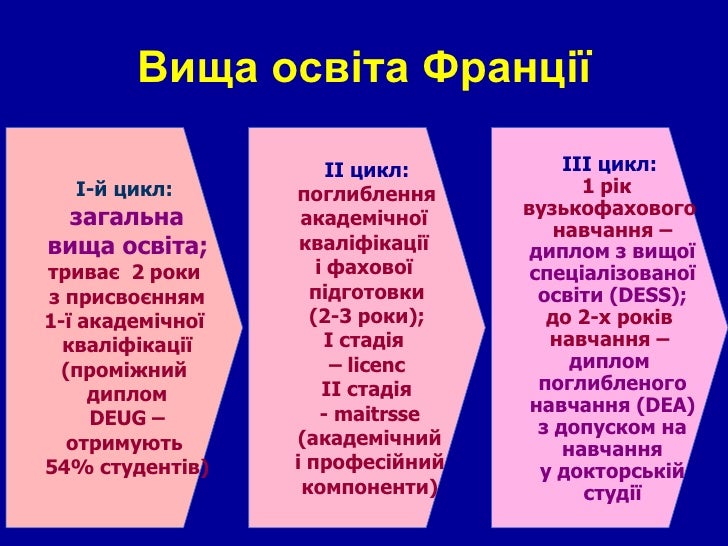 Вища освіта Франції

І-й цикл:
загальна вища освіта;
триває 2 роки з присвоєнням 1-ї академічної кваліфікації (проміжний диплом DEUG – отримують 54% студентів)

ІІ цикл:
поглиблення академічної кваліфікації і фахової підготовки (2-3 роки);
І стадія – licenc
ІІ стадія - maitrsse (академічний і професійний компоненти)

ІІІ цикл:
1 рік вузькофахового навчання – диплом з вищої спеціалізованої освіти (DESS);
до 2-х років навчання – диплом поглибленого навчання (DEA) з допуском на навчання у докторській студії